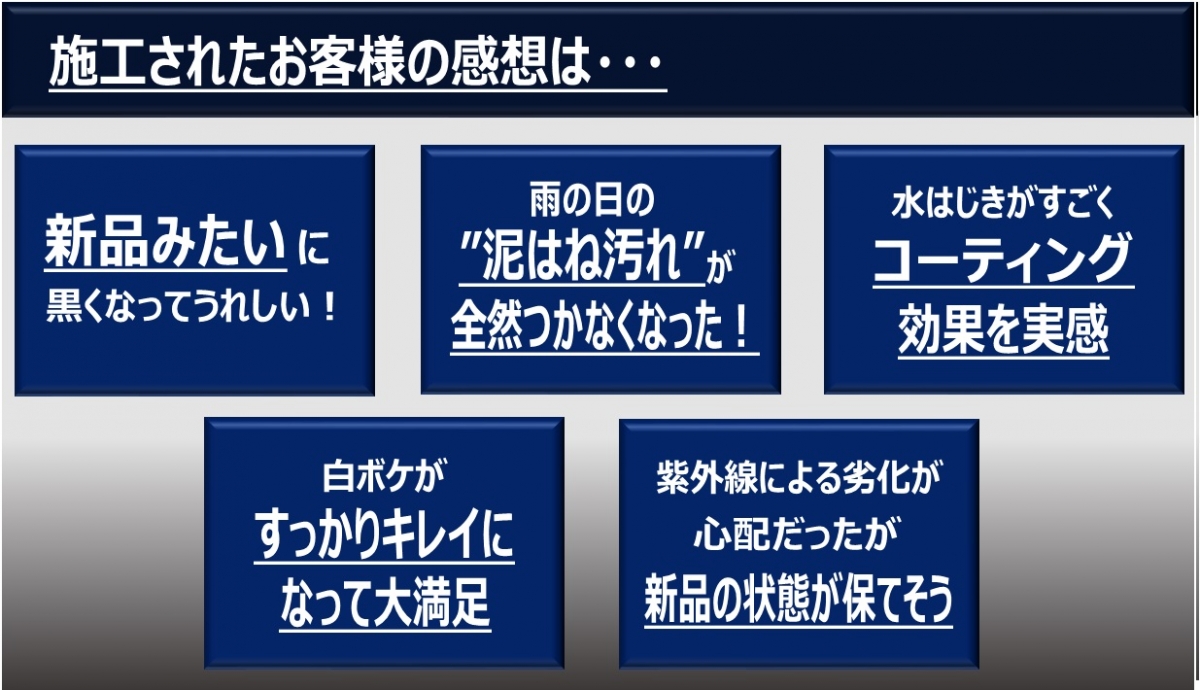 施工されたお客様の感想は・・・

新品みたいに
黒くなってうれしい！

雨の日の
"泥はね汚れ"が
全然つかなくなった！

水はじきがすごく
コーティング
効果を実感

白ボケが
すっかりキレイに
なって大満足

紫外線による劣化が
心配だったが
新品の状態が保てそう